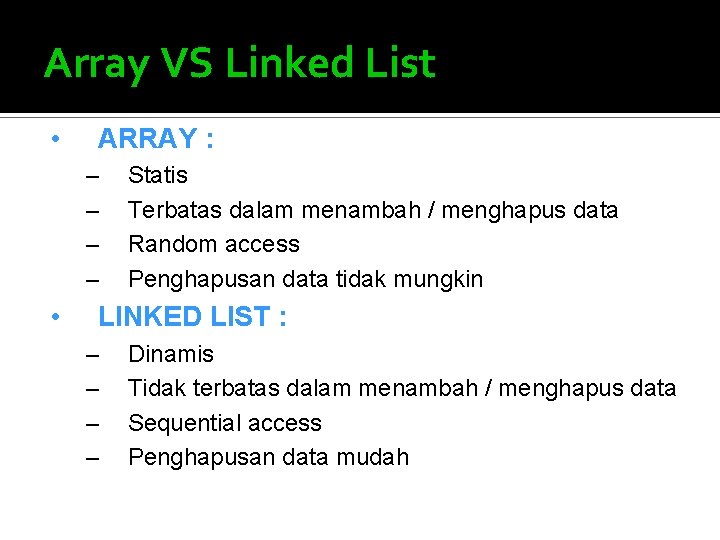 Array VS Linked List

• ARRAY :
– Statis
– Terbatas dalam menambah / menghapus data
– Random access
– Penghapusan data tidak mungkin

• LINKED LIST :
– Dinamis
– Tidak terbatas dalam menambah / menghapus data
– Sequential access
– Penghapusan data mudah